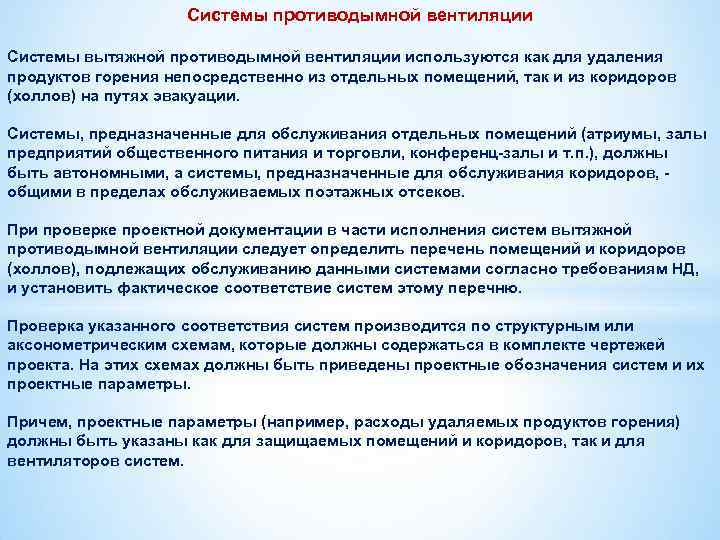 Системы противодымной вентиляции

Системы вытяжной противодымной вентиляции используются как для удаления продуктов горения непосредственно из отдельных помещений, так и из коридоров (холлов) на путях эвакуации.

Системы, предназначенные для обслуживания отдельных помещений (атриумы, залы предприятий общественного питания и торговли, конференц-залы и т.п.), должны быть автономными, а системы, предназначенные для обслуживания коридоров, - общими в пределах обслуживаемых поэтажных отсеков.

При проверке проектной документации в части исполнения систем вытяжной противодымной вентиляции следует определить перечень помещений и коридоров (холлов), подлежащих обслуживанию данными системами согласно требованиям НД, и установить фактическое соответствие систем этому перечню.

Проверка указанного соответствия систем производится по структурным или аксонометрическим схемам, которые должны содержаться в комплекте чертежей проекта. На этих схемах должны быть приведены проектные обозначения систем и их проектные параметры.

Причем, проектные параметры (например, расходы удаляемых продуктов горения) должны быть указаны как для защищаемых помещений и коридоров, так и для вентиляторов систем.